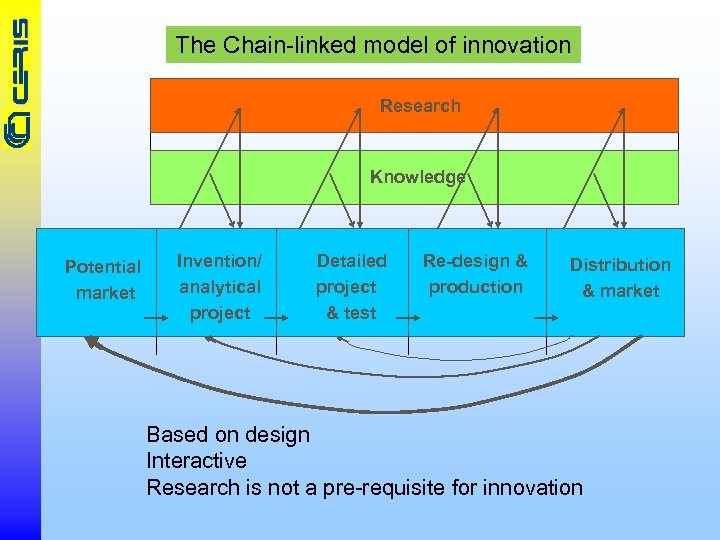 CERIS

The Chain-linked model of innovation

Research

Knowledge

Potential market

Invention/ analytical project

Detailed project & test

Re-design & production

Distribution & market

Based on design
Interactive
Research is not a pre-requisite for innovation